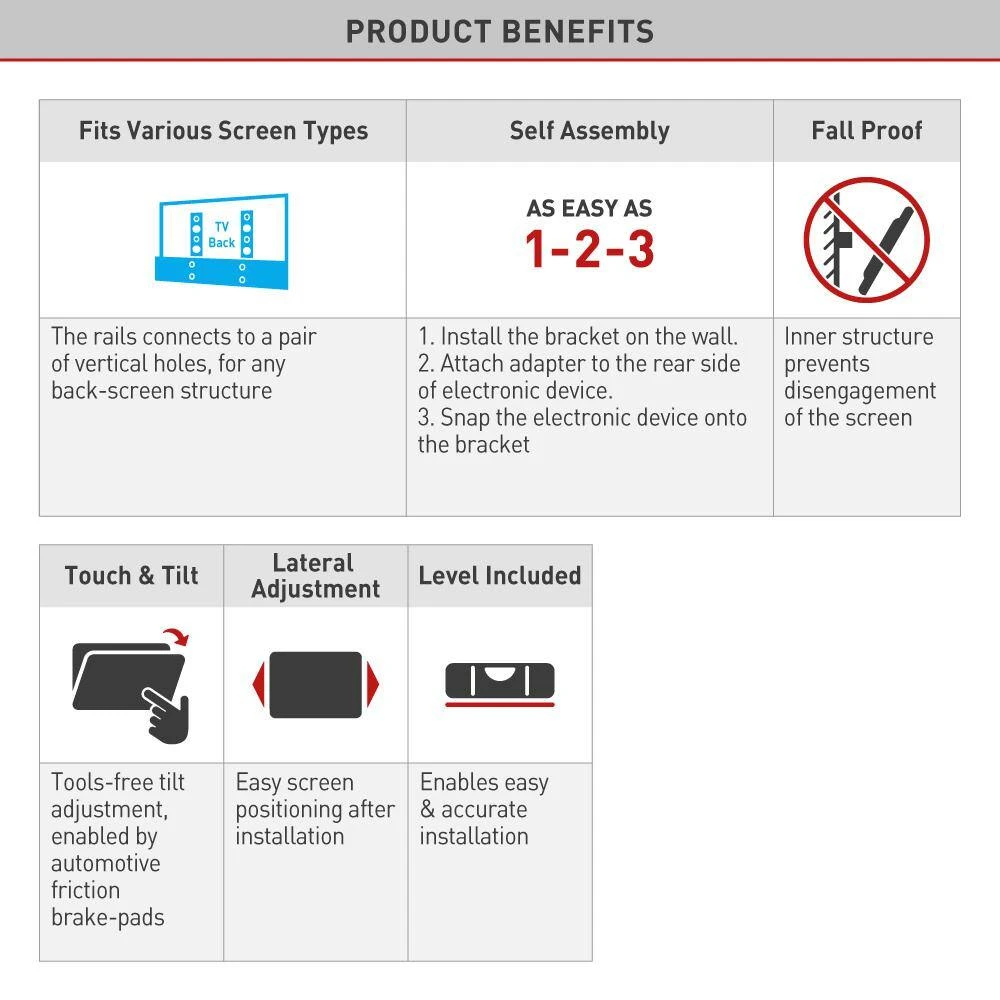 PRODUCT BENEFITS

| Fits Various Screen Types | Self Assembly | Fall Proof |
|---|---|---|
| TV Back | AS EASY AS 1-2-3 | |
| The rails connects to a pair of vertical holes, for any back-screen structure | 1. Install the bracket on the wall. 2. Attach adapter to the rear side of electronic device. 3. Snap the electronic device onto the bracket | Inner structure prevents disengagement of the screen |

| Touch & Tilt | Lateral Adjustment | Level Included |
|---|---|---|
| Tools-free tilt adjustment, enabled by automotive friction brake-pads | Easy screen positioning after installation | Enables easy & accurate installation |